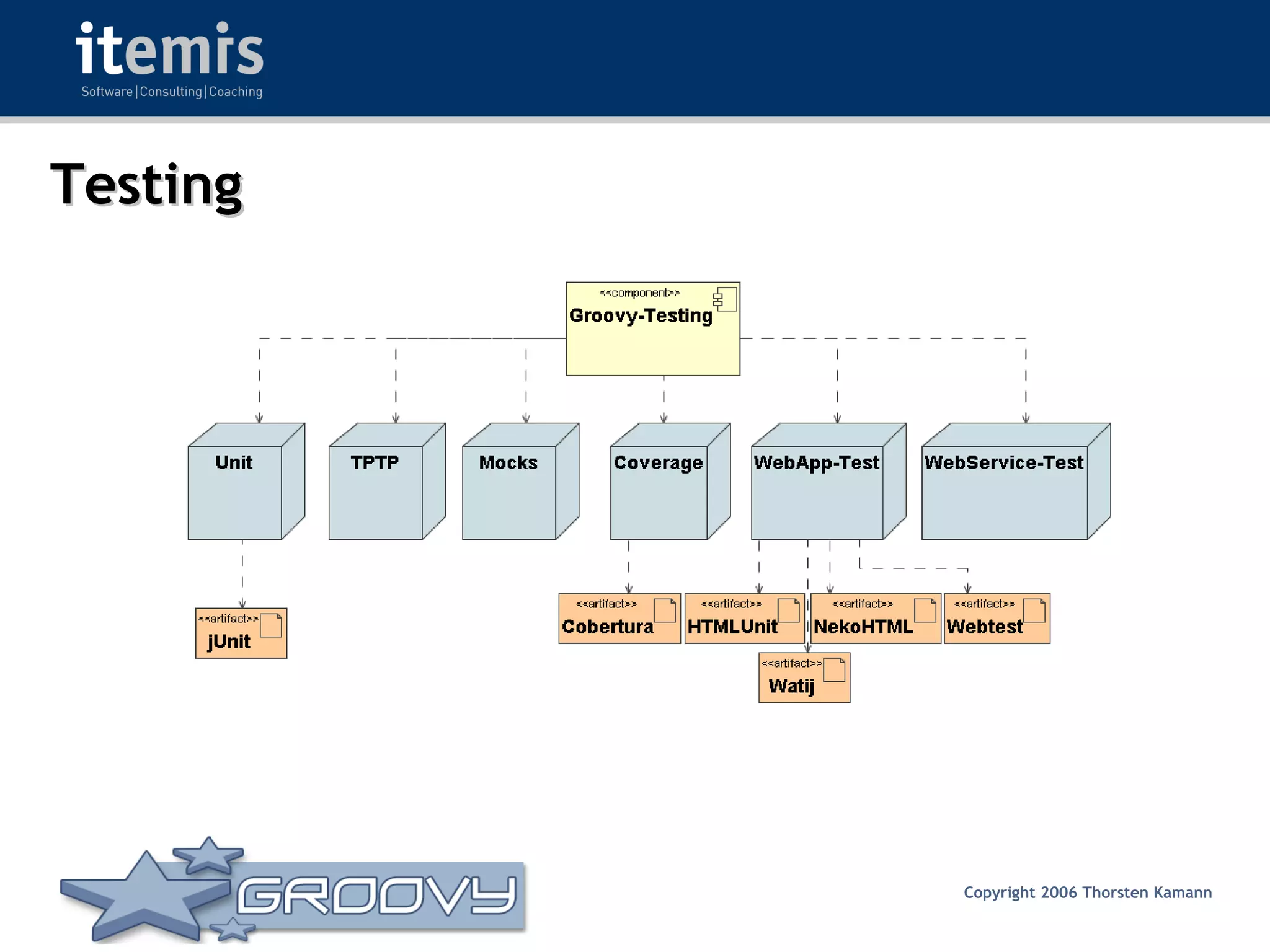 itemis
Software|Consulting|Coaching

Testing

<<component>>
Groovy-Testing

Unit
TPTP
Mocks
Coverage
WebApp-Test
WebService-Test

<<artifact>>
jUnit

<<artifact>>
Cobertura

<<artifact>>
HTMLUnit

<<artifact>>
NekoHTML

<<artifact>>
Webtest

<<artifact>>
Watij

GROOVY

Copyright 2006 Thorsten Kamann